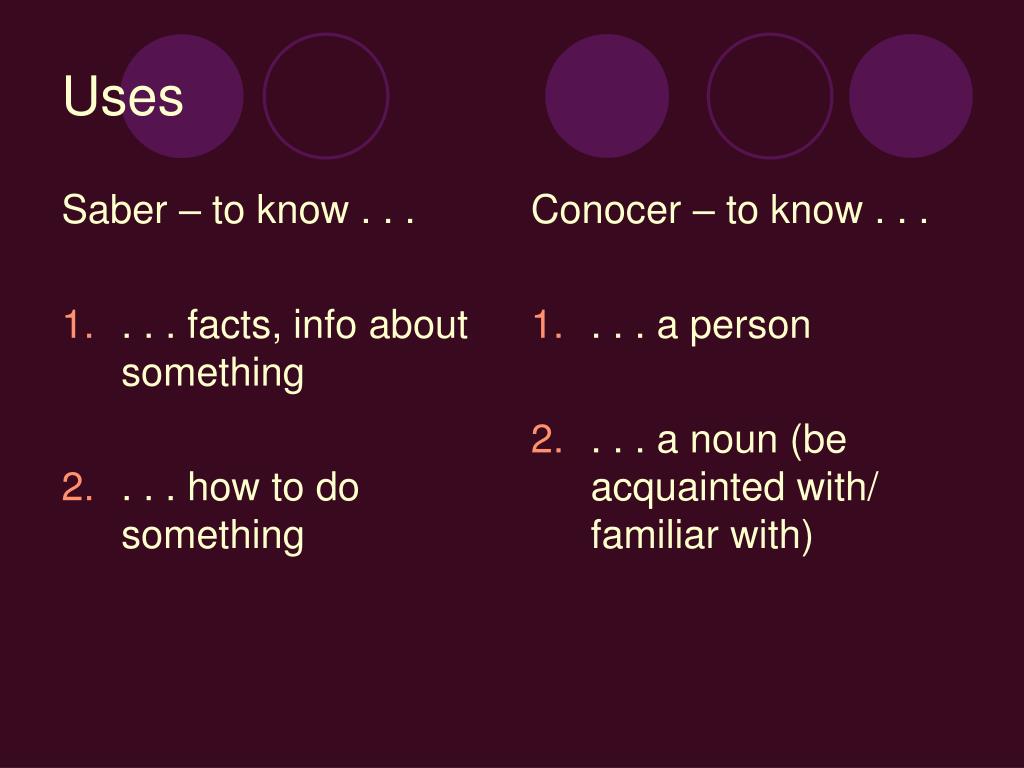 Uses

Saber – to know . . .

1. . . . facts, info about something

2. . . . how to do something

Conocer – to know . . .

1. . . . a person

2. . . . a noun (be acquainted with/ familiar with)